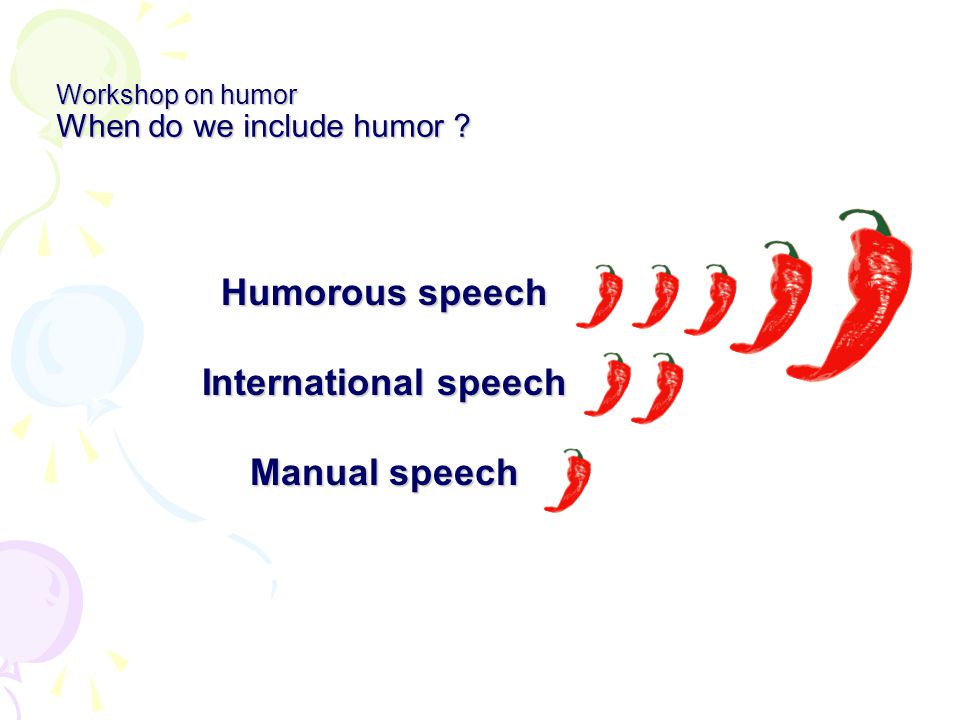 Workshop on humor
When do we include humor ?

Humorous speech

International speech

Manual speech